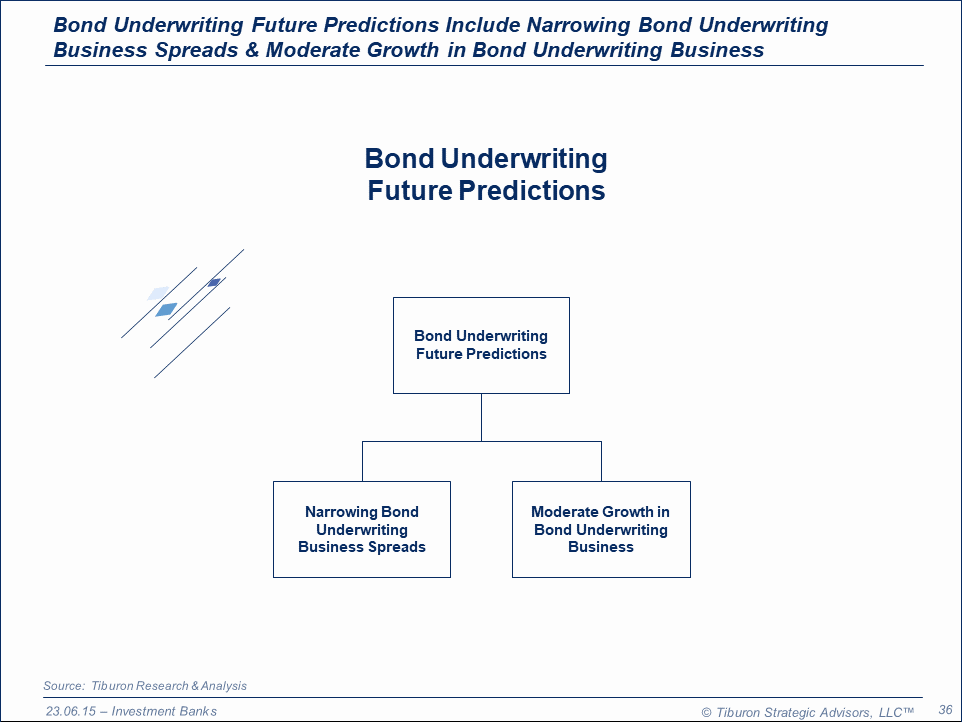 Bond Underwriting Future Predictions Include Narrowing Bond Underwriting Business Spreads & Moderate Growth in Bond Underwriting Business

Bond Underwriting Future Predictions

Bond Underwriting Future Predictions

Narrowing Bond Underwriting Business Spreads

Moderate Growth in Bond Underwriting Business

Source: Tiburon Research & Analysis

23.06.15 – Investment Banks

© Tiburon Strategic Advisors, LLC™

36